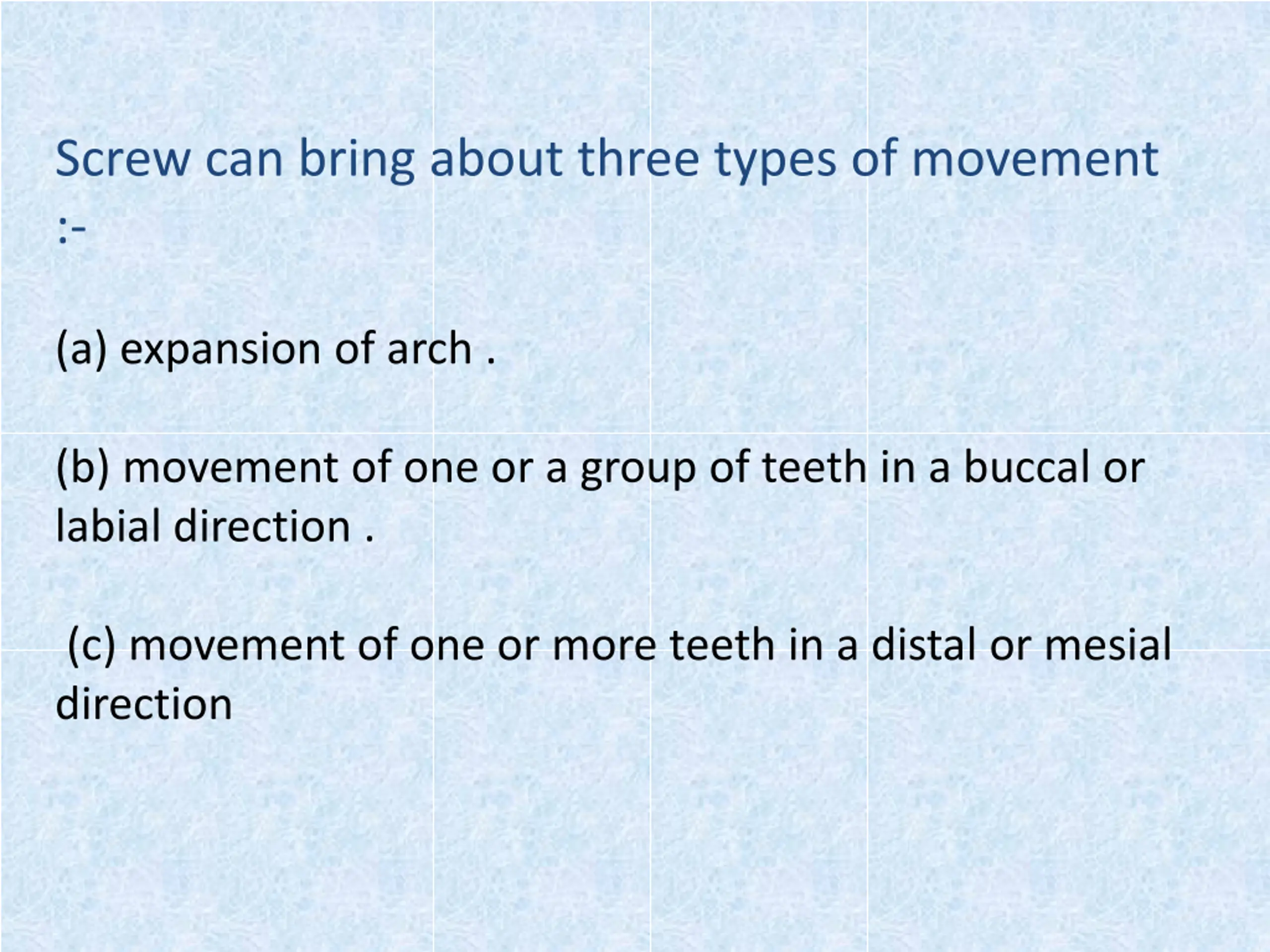 Screw can bring about three types of movement :-

(a) expansion of arch .

(b) movement of one or a group of teeth in a buccal or labial direction .

(c) movement of one or more teeth in a distal or mesial direction